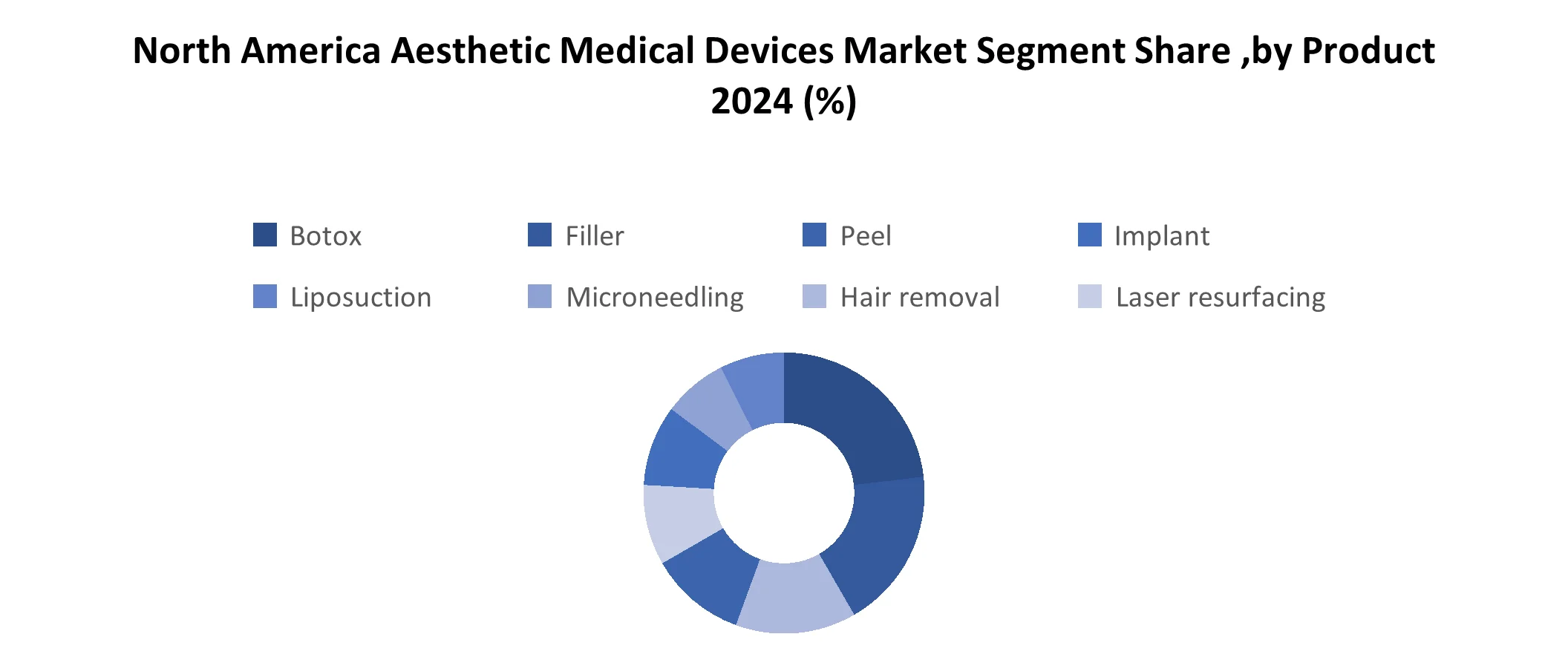 North America Aesthetic Medical Devices Market Segment Share ,by Product 2024 (%)

Botox
Filler
Peel
Implant
Liposuction
Microneedling
Hair removal
Laser resurfacing